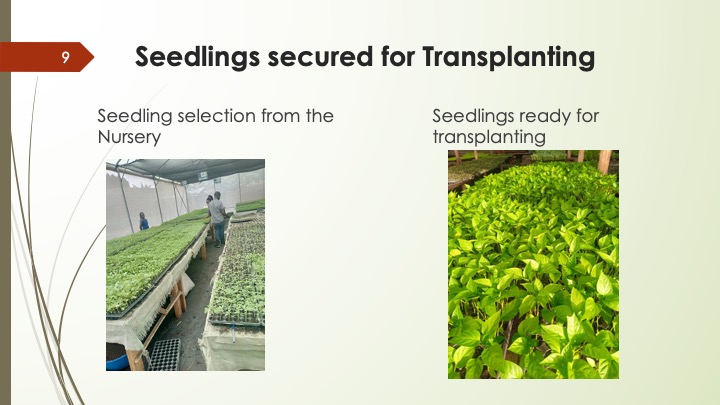 9

Seedlings secured for Transplanting

Seedling selection from the Nursery

Seedlings ready for transplanting